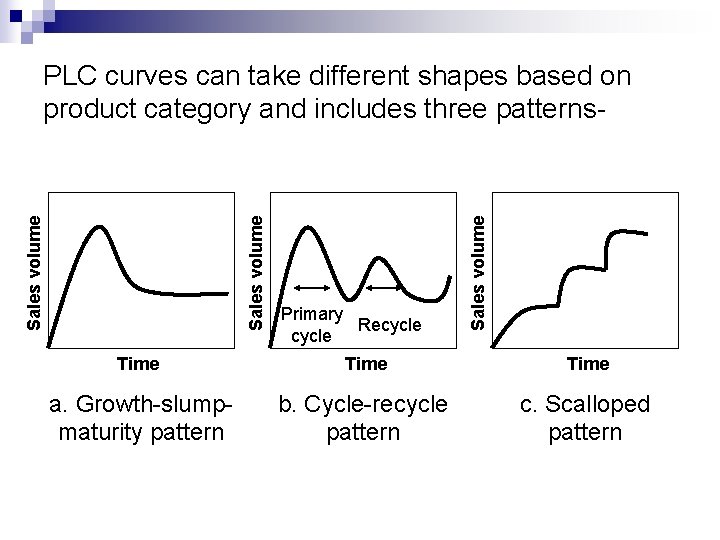 PLC curves can take different shapes based on product category and includes three patterns-

Sales volume

Time

a. Growth-slump-maturity pattern

Sales volume

Primary cycle

Recycle

Time

b. Cycle-recycle pattern

Sales volume

Time

c. Scalloped pattern